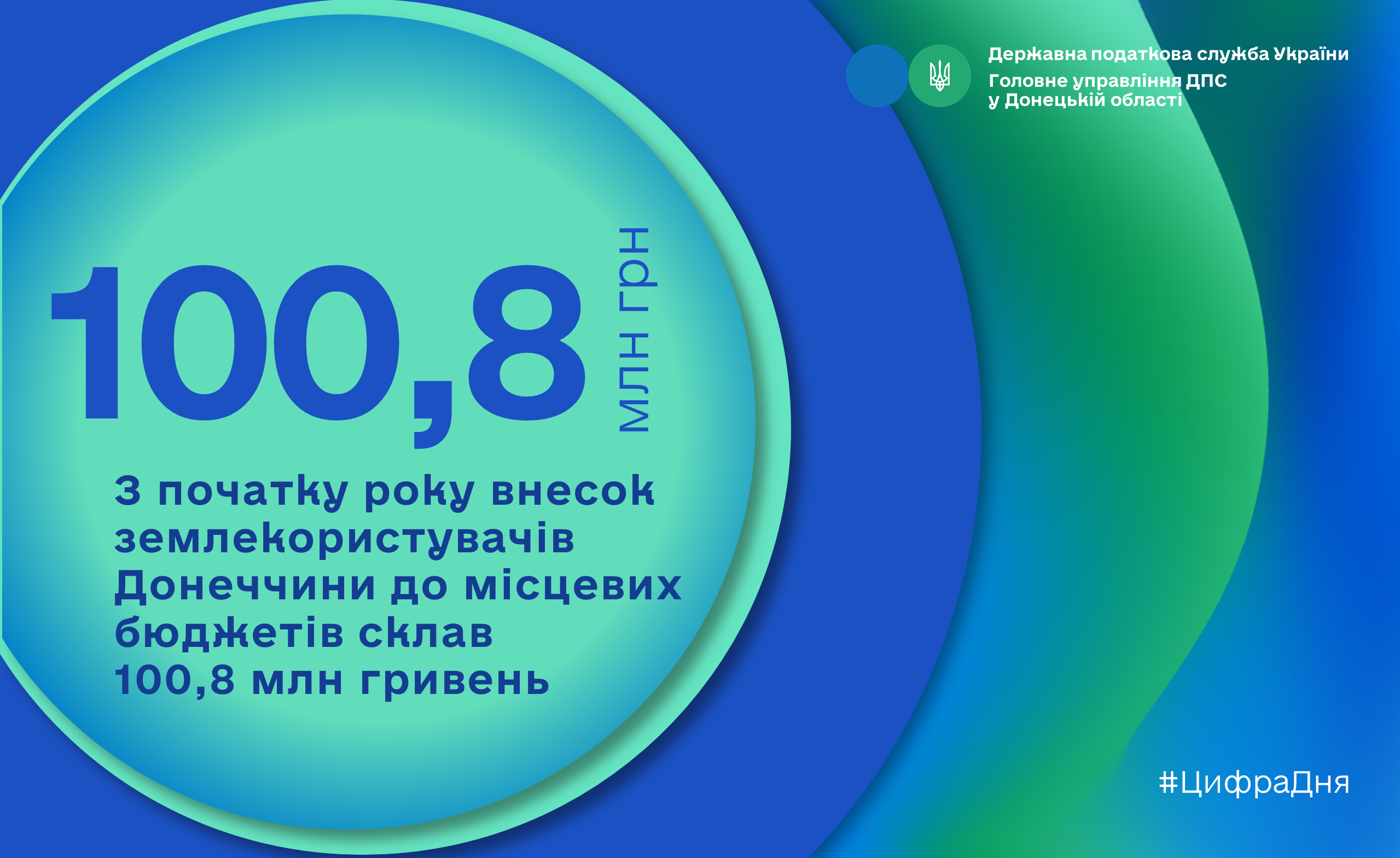 Державна податкова служба України
Головне управління ДПС у Донецькій області

100,8 млн грн

З початку року внесок землекористувачів Донеччини до місцевих бюджетів склав 100,8 млн гривень

#ЦифраДня